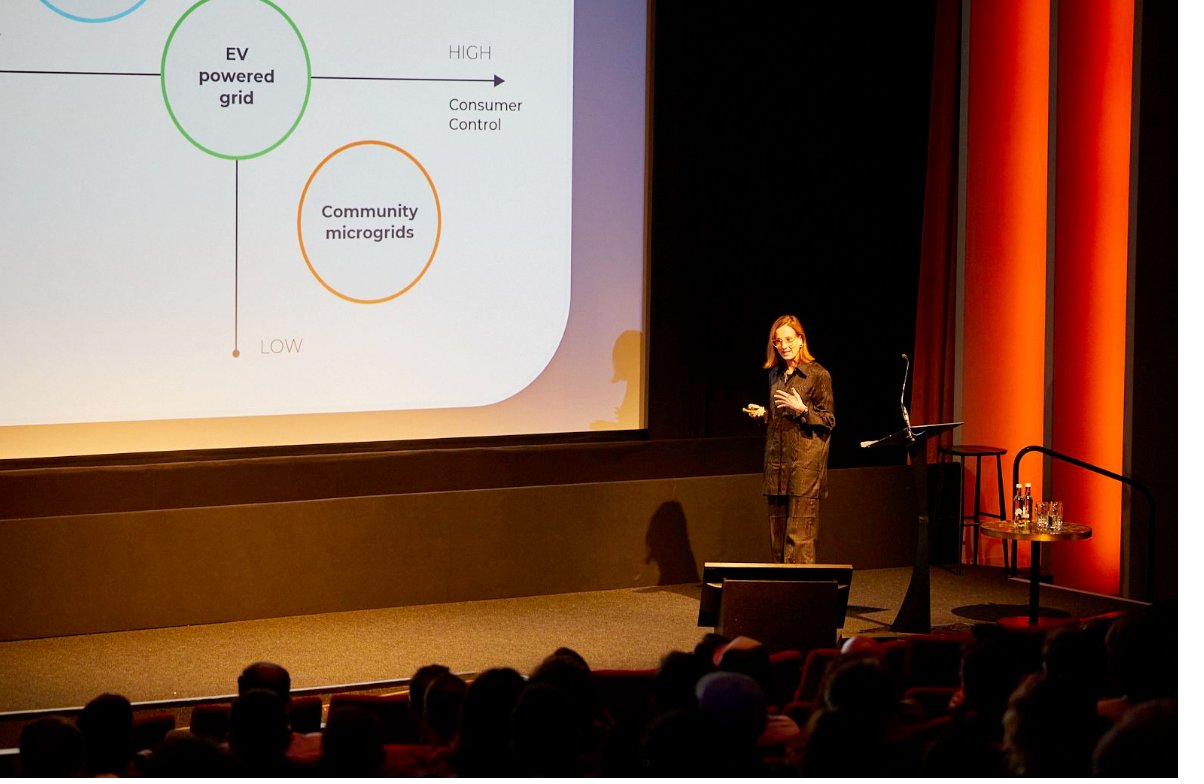 EV powered grid

HIGH

Consumer Control

Community microgrids

LOW